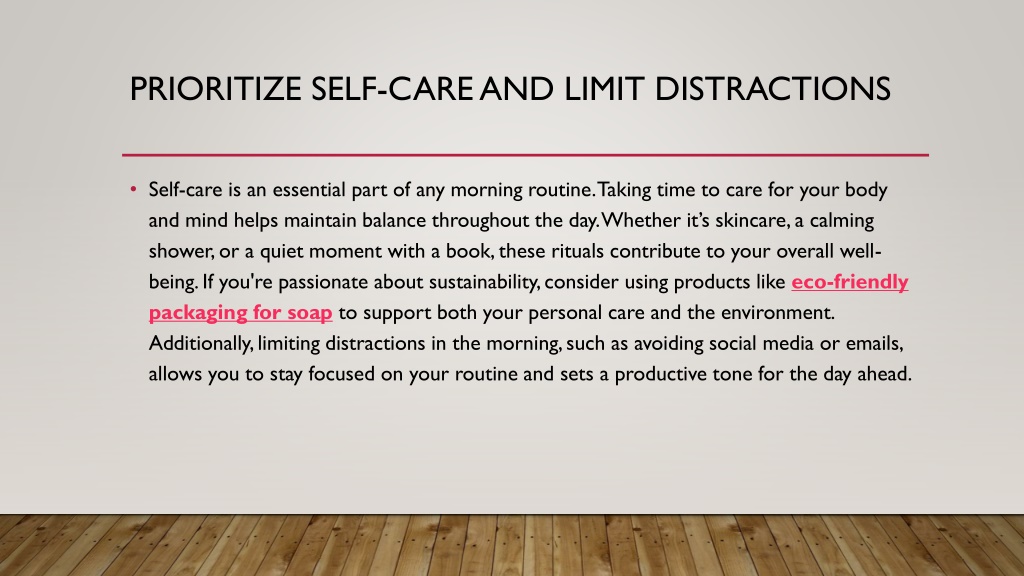 PRIORITIZE SELF-CARE AND LIMIT DISTRACTIONS

• Self-care is an essential part of any morning routine. Taking time to care for your body and mind helps maintain balance throughout the day. Whether it's skincare, a calming shower, or a quiet moment with a book, these rituals contribute to your overall well-being. If you're passionate about sustainability, consider using products like eco-friendly packaging for soap to support both your personal care and the environment. Additionally, limiting distractions in the morning, such as avoiding social media or emails, allows you to stay focused on your routine and sets a productive tone for the day ahead.